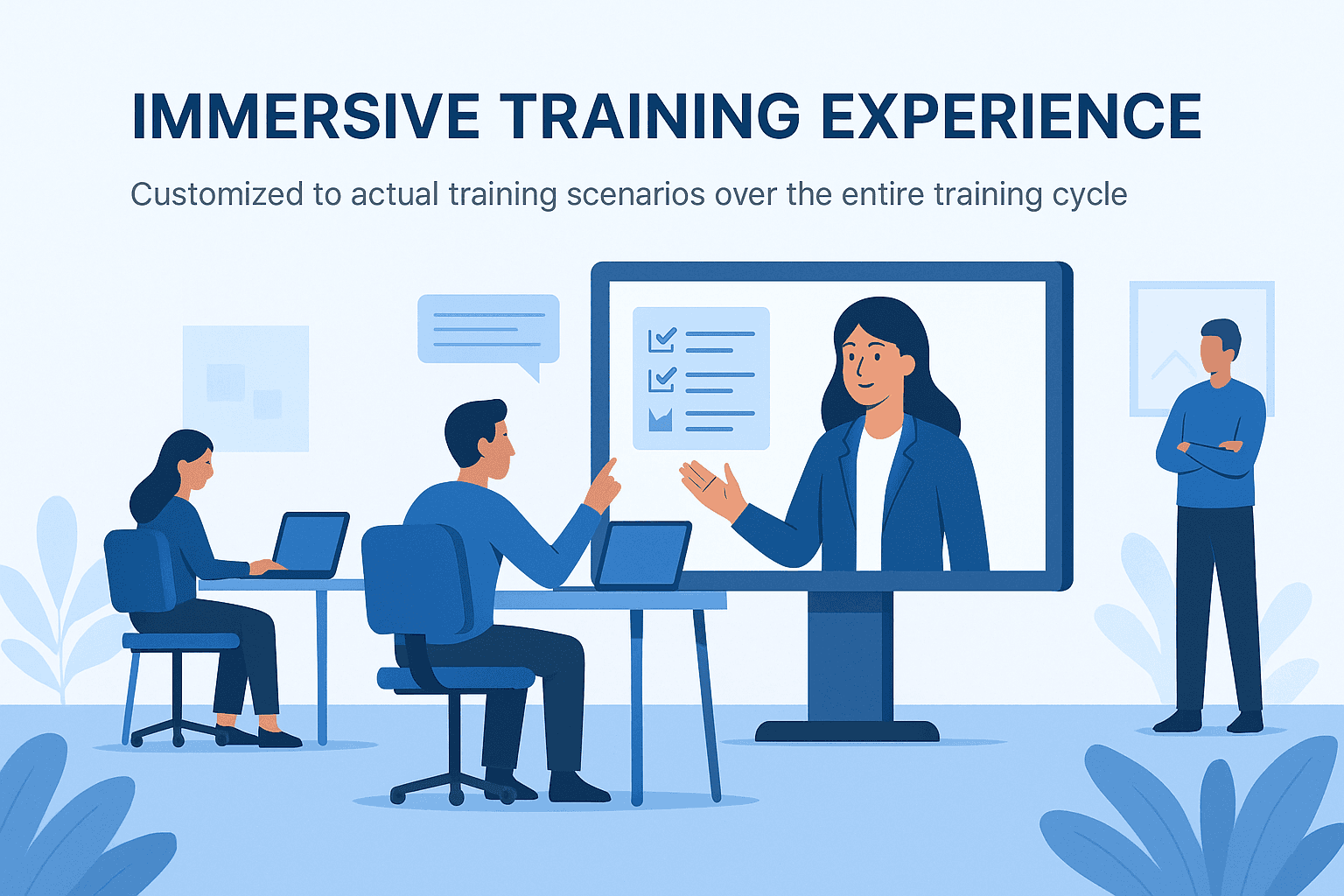 IMMERSIVE TRAINING EXPERIENCE

Customized to actual training scenarios over the entire training cycle